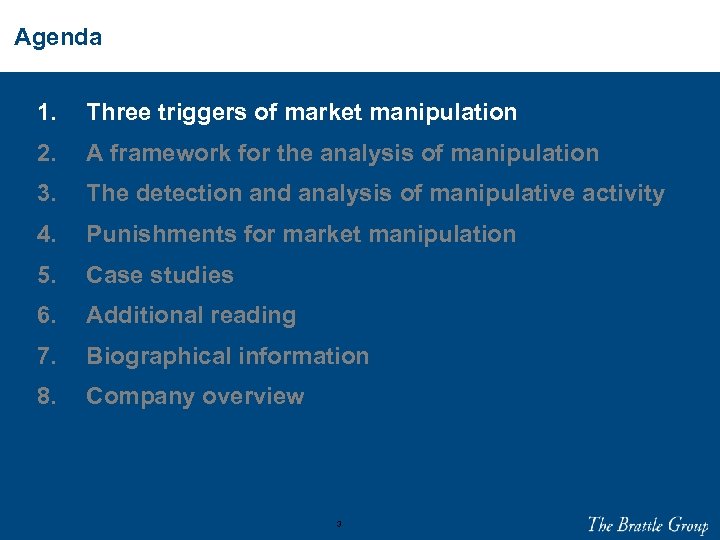 Agenda

1. Three triggers of market manipulation
2. A framework for the analysis of manipulation
3. The detection and analysis of manipulative activity
4. Punishments for market manipulation
5. Case studies
6. Additional reading
7. Biographical information
8. Company overview

3

The Brattle Group